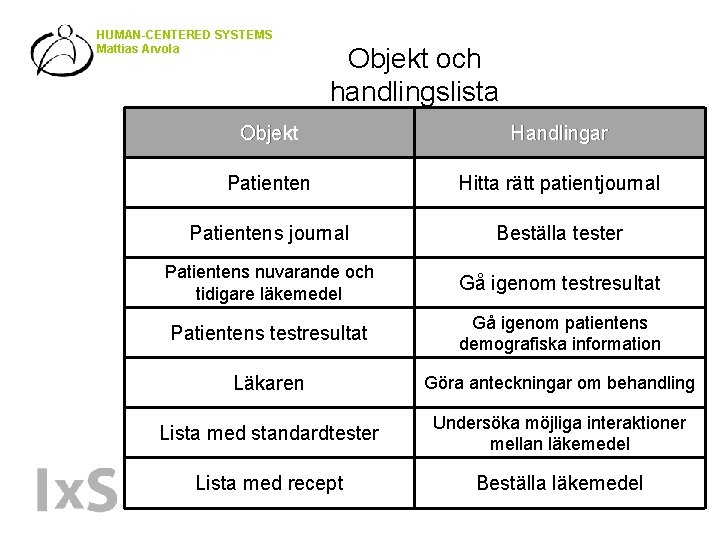 HUMAN-CENTERED SYSTEMS
Mattias Arvola

Objekt och handlingslista

| Objekt | Handlingar |
|---|---|
| Patienten | Hitta rätt patientjournal |
| Patientens journal | Beställa tester |
| Patientens nuvarande och tidigare läkemedel | Gå igenom testresultat |
| Patientens testresultat | Gå igenom patientens demografiska information |
| Läkaren | Göra anteckningar om behandling |
| Lista med standardtester | Undersöka möjliga interaktioner mellan läkemedel |
| Lista med recept | Beställa läkemedel |

IxS